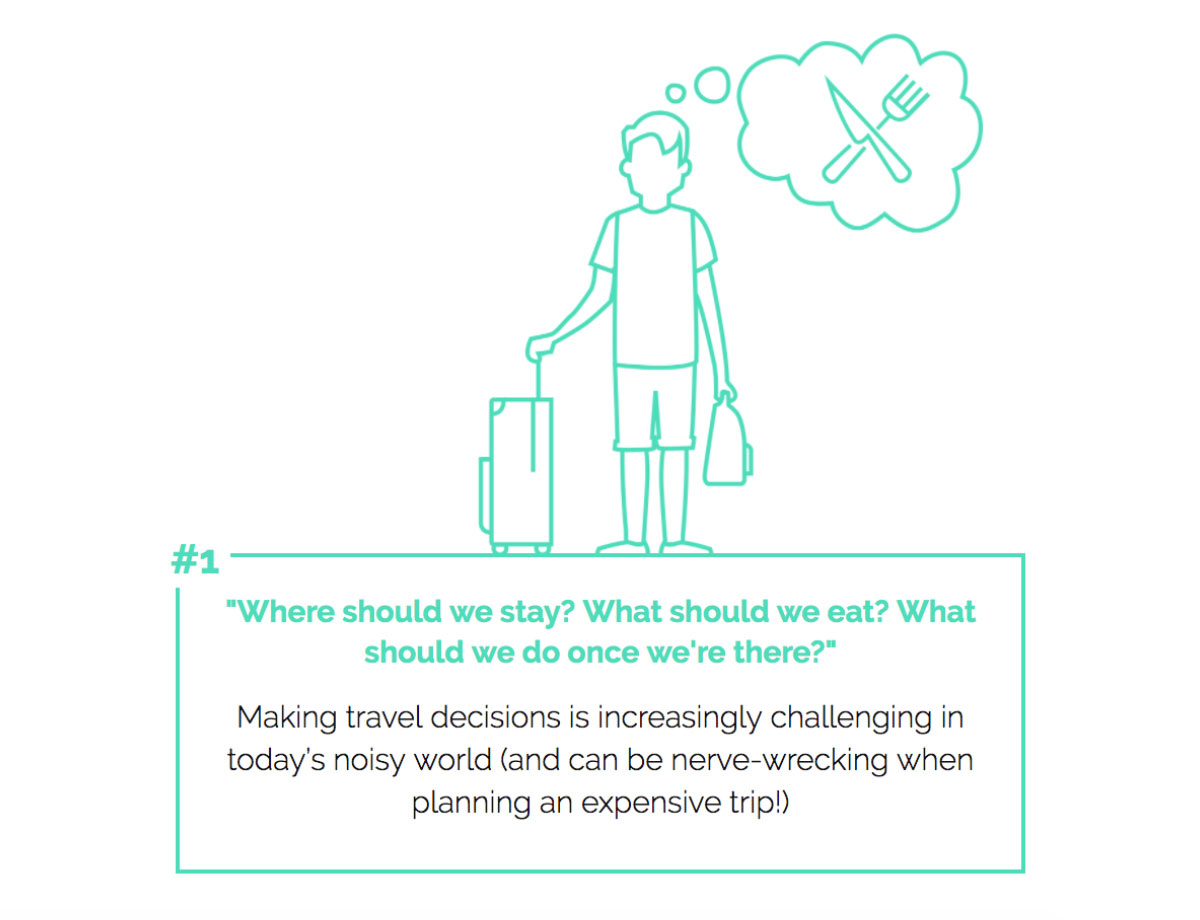 #1

"Where should we stay? What should we eat? What should we do once we're there?"

Making travel decisions is increasingly challenging in today's noisy world (and can be nerve-wrecking when planning an expensive trip!)